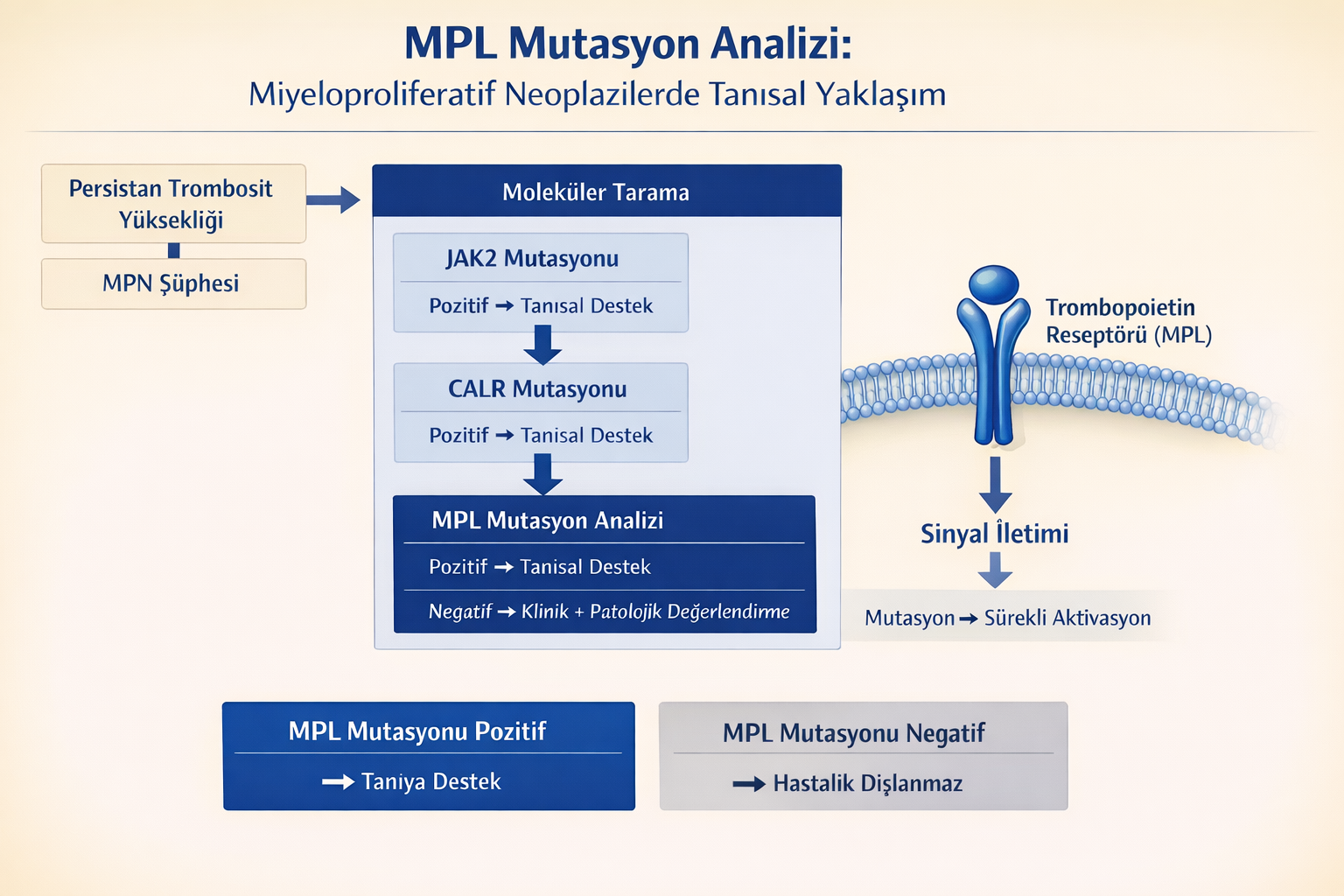 MPL Mutasyon Analizi:
Miyeloproliferatif Neoplazilerde Tanısal Yaklaşım

Persistan Trombosit Yüksekliği

MPN Şüphesi

Moleküler Tarama

JAK2 Mutasyonu
Pozitif → Tanısal Destek

CALR Mutasyonu
Pozitif → Tanisal Destek

MPL Mutasyon Analizi
Pozitif → Tanisal Destek
Negatif → Klinik + Patolojik Değerlendirme

Trombopoietin Reseptörü (MPL)

Sinyal İletimi

Mutasyon → Sürekli Aktivasyon

MPL Mutasyonu Pozitif
→ Taniya Destek

MPL Mutasyonu Negatif
→ Hastalik Dişlanmaz